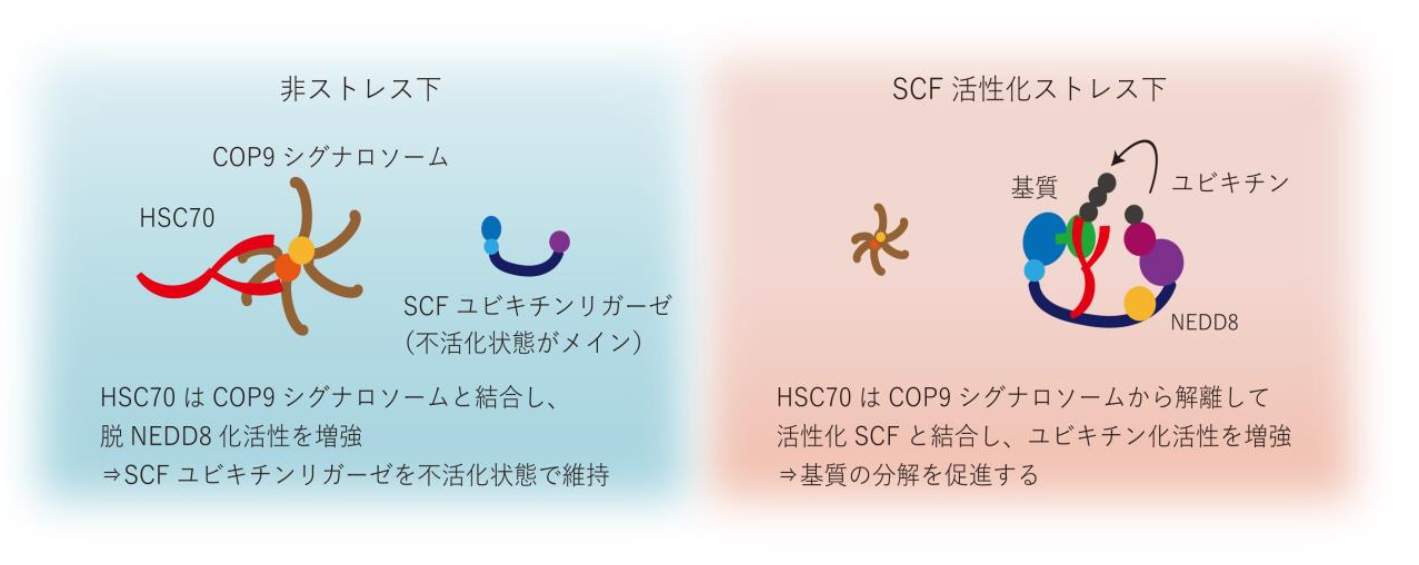 非ストレス下

COP9 シグナロソーム

HSC70

SCF ユビキチンリガーゼ
(不活化状態がメイン)

HSC70 は COP9 シグナロソームと結合し、
脱 NEDD8 化活性を増強
⇒SCF ユビキチンリガーゼを不活化状態で維持

SCF 活性化ストレス下

基質

ユビキチン

NEDD8

HSC70 は COP9 シグナロソームから解離して
活性化 SCF と結合し、ユビキチン化活性を増強
⇒基質の分解を促進する